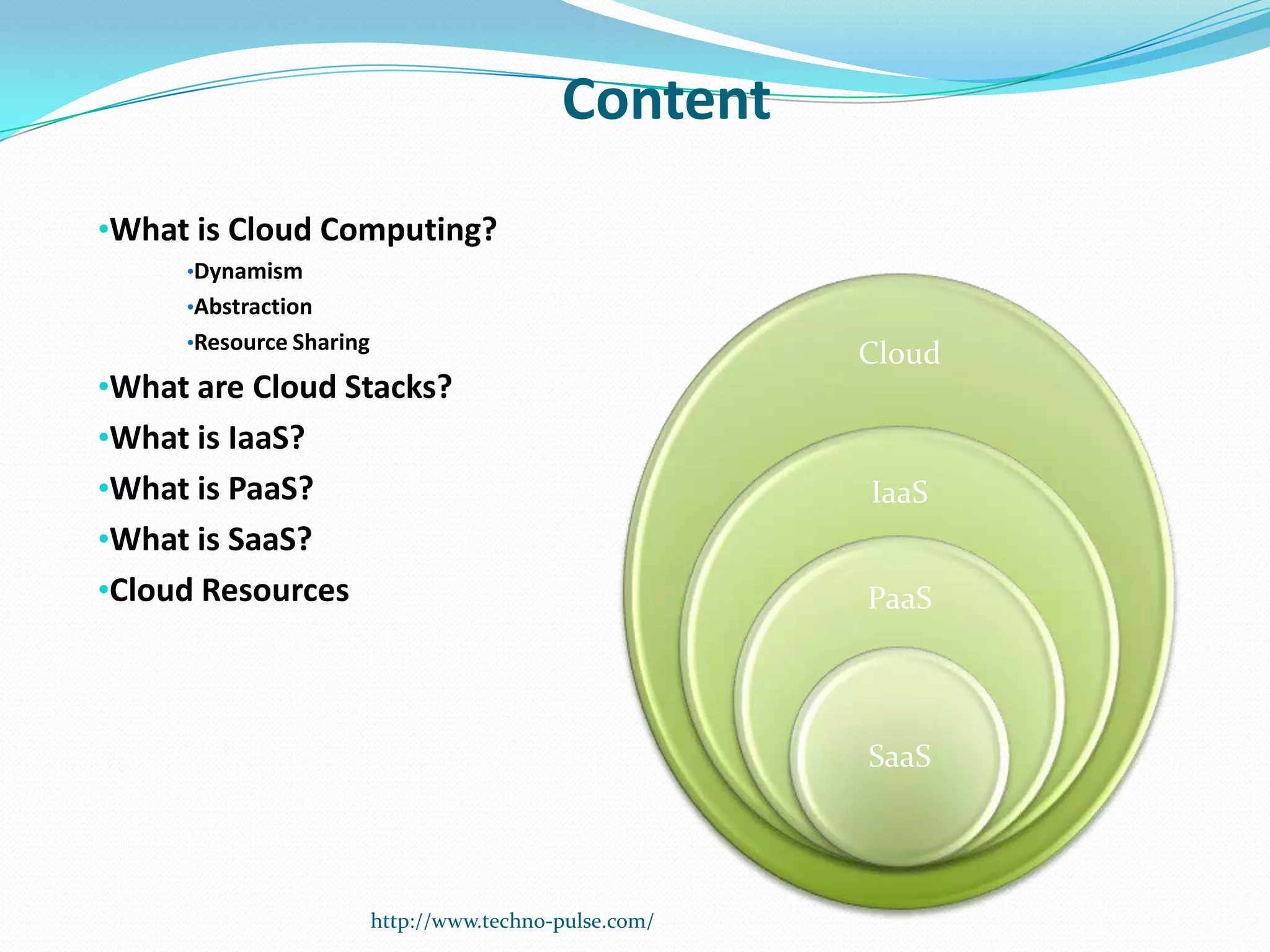 Content

•What is Cloud Computing?

•Dynamism

•Abstraction

•Resource Sharing

•What are Cloud Stacks?

•What is IaaS?

•What is PaaS?

•What is SaaS?

•Cloud Resources

Cloud

IaaS

PaaS

SaaS

http://www.techno-pulse.com/